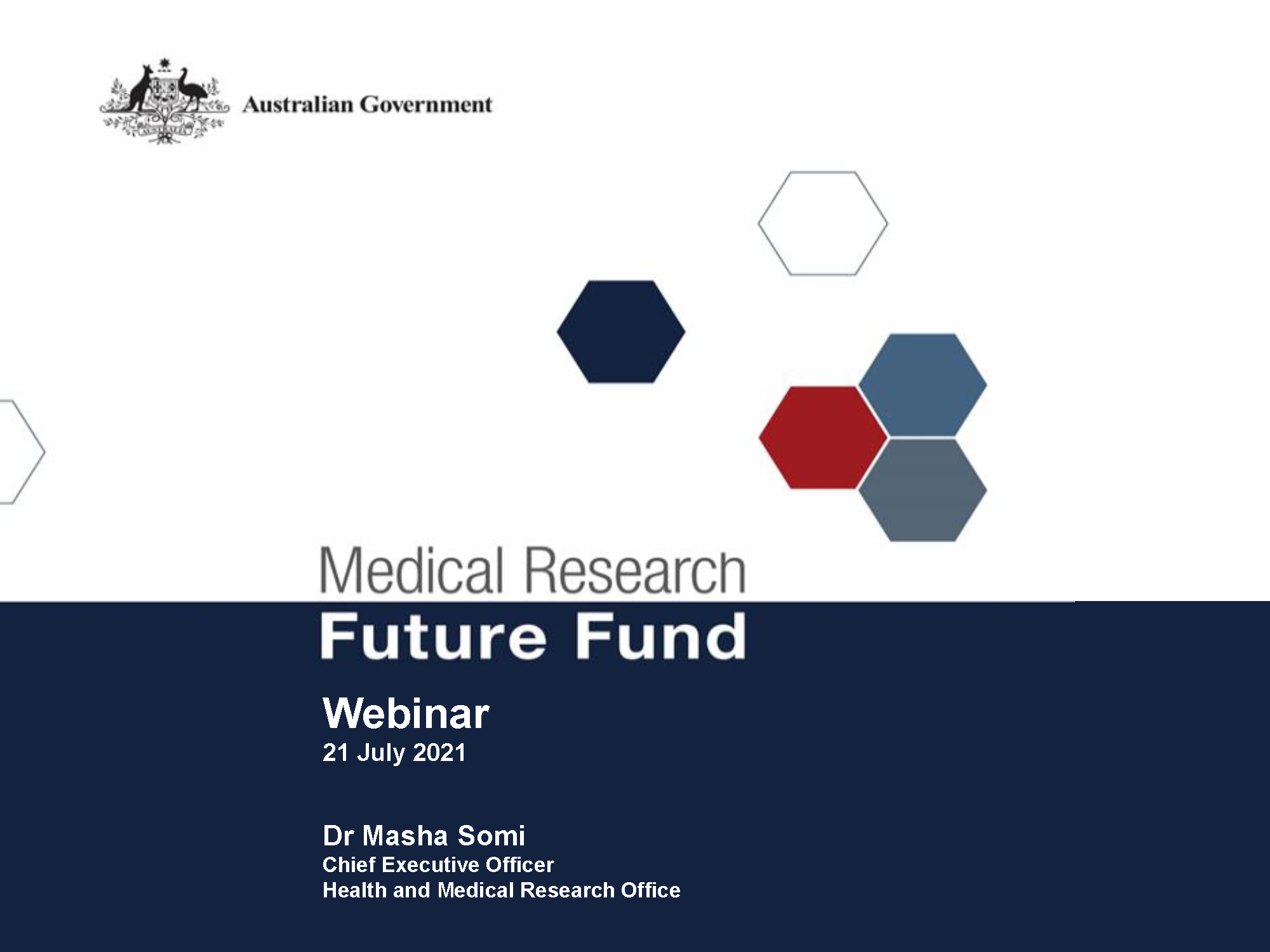 Australian Government

Medical Research
Future Fund

Webinar
21 July 2021

Dr Masha Somi
Chief Executive Officer
Health and Medical Research Office